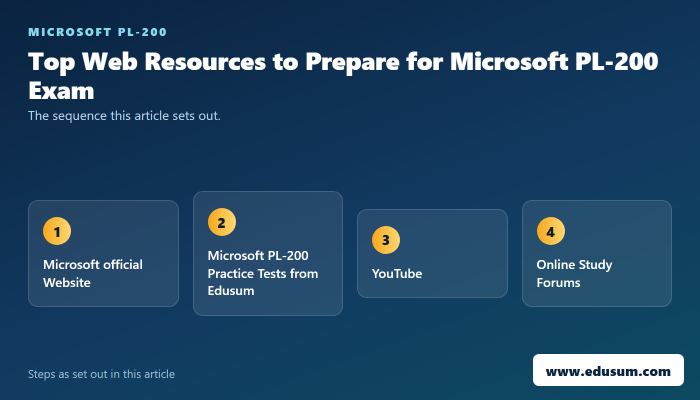 MICROSOFT PL-200

Top Web Resources to Prepare for Microsoft PL-200 Exam

The sequence this article sets out.

1
Microsoft official Website

2
Microsoft PL-200 Practice Tests from Edusum

3
YouTube

4
Online Study Forums

Steps as set out in this article

www.edusum.com